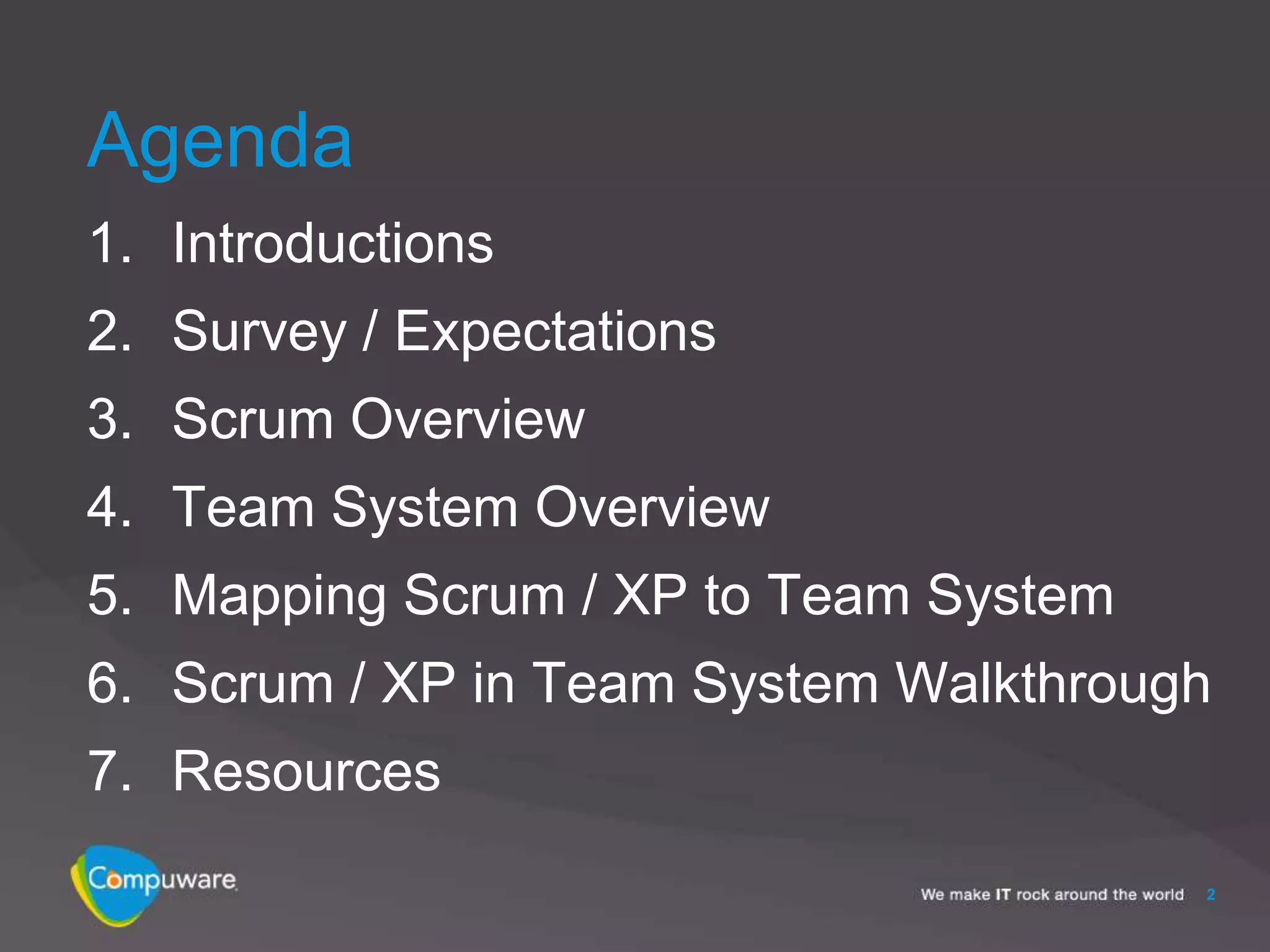 Agenda

1. Introductions
2. Survey / Expectations
3. Scrum Overview
4. Team System Overview
5. Mapping Scrum / XP to Team System
6. Scrum / XP in Team System Walkthrough
7. Resources

Compuware

We make IT rock around the world 2